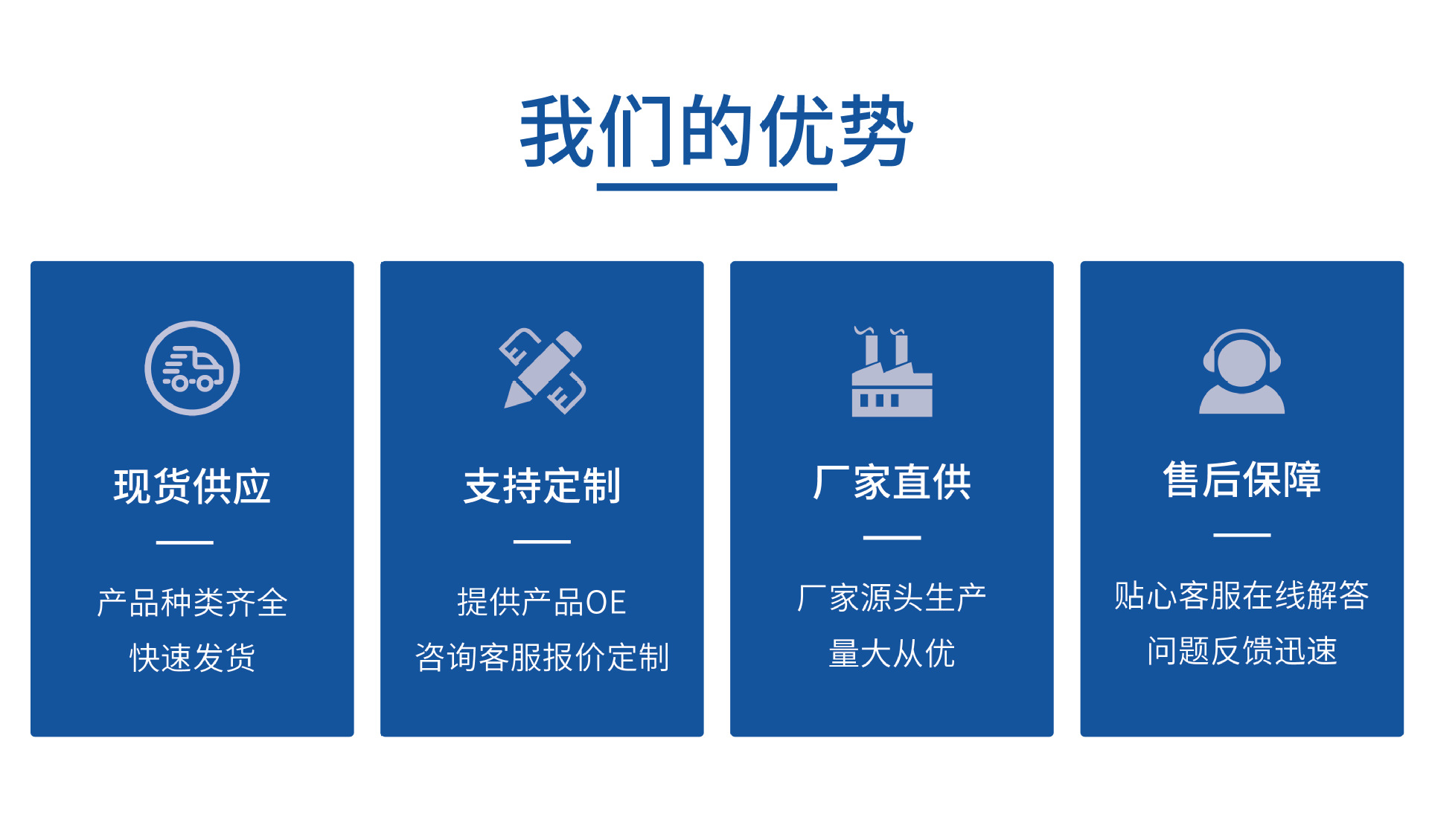 我们的优势

现货供应

产品种类齐全
快速发货

支持定制

提供产品OE
咨询客服报价定制

厂家直供

厂家源头生产
量大从优

售后保障

贴心客服在线解答
问题反馈迅速